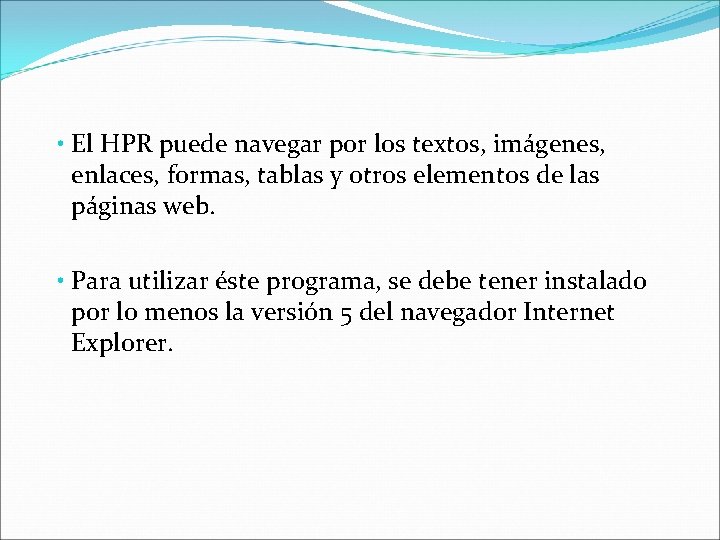 • El HPR puede navegar por los textos, imágenes, enlaces, formas, tablas y otros elementos de las páginas web.

• Para utilizar éste programa, se debe tener instalado por lo menos la versión 5 del navegador Internet Explorer.